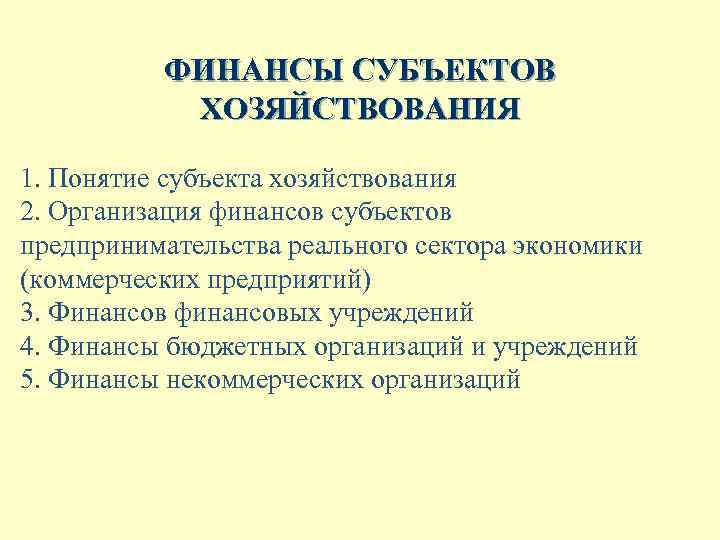 ФИНАНСЫ СУБЪЕКТОВ ХОЗЯЙСТВОВАНИЯ

1. Понятие субъекта хозяйствования
2. Организация финансов субъектов предпринимательства реального сектора экономики (коммерческих предприятий)
3. Финансов финансовых учреждений
4. Финансы бюджетных организаций и учреждений
5. Финансы некоммерческих организаций